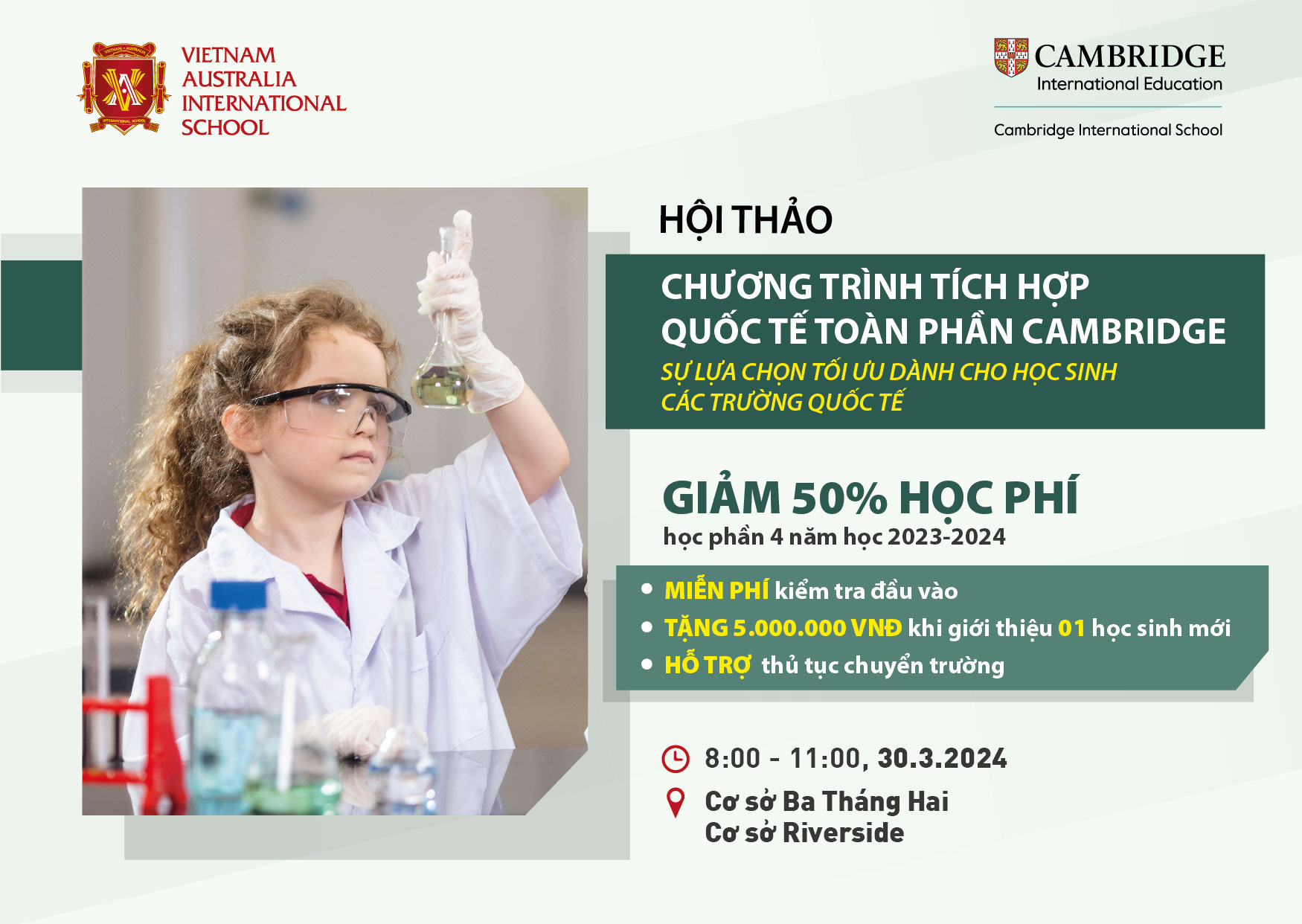 VIETNAM AUSTRALIA INTERNATIONAL SCHOOL

CAMBRIDGE
International Education

Cambridge International School

HỘI THẢO

CHƯƠNG TRÌNH TÍCH HỢP QUỐC TẾ TOÀN PHẦN CAMBRIDGE

SỰ LỰA CHỌN TỐI ƯU DÀNH CHO HỌC SINH CÁC TRƯỜNG QUỐC TẾ

GIẢM 50% HỌC PHÍ
học phần 4 năm học 2023-2024

• MIỄN PHÍ kiểm tra đầu vào
• TẶNG 5.000.000 VNĐ khi giới thiệu 01 học sinh mới
• HỖ TRỢ thủ tục chuyển trường

8:00 - 11:00, 30.3.2024

Cơ sở Ba Tháng Hai
Cơ sở Riverside